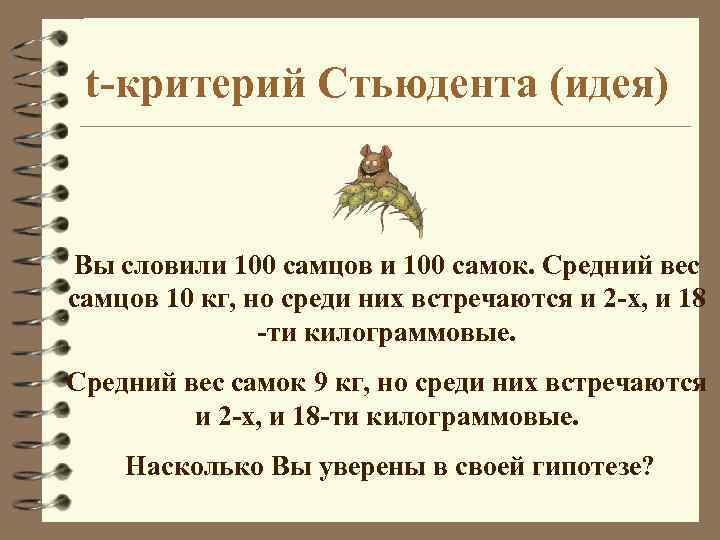 t-критерий Стьюдента (идея)

Вы словили 100 самцов и 100 самок. Средний вес самцов 10 кг, но среди них встречаются и 2-х, и 18 -ти килограммовые.

Средний вес самок 9 кг, но среди них встречаются и 2-х, и 18-ти килограммовые.

Насколько Вы уверены в своей гипотезе?